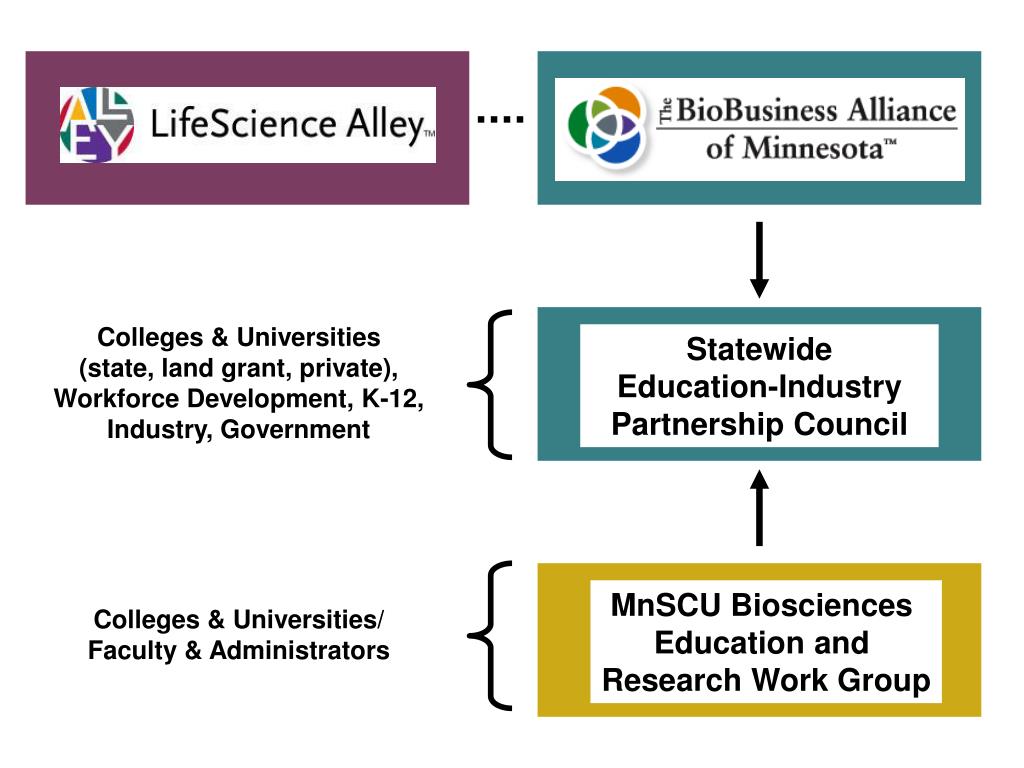 ALLEY LifeScience Alley™

....

The BioBusiness Alliance of Minnesota™

Colleges & Universities (state, land grant, private), Workforce Development, K-12, Industry, Government

Statewide Education-Industry Partnership Council

Colleges & Universities/ Faculty & Administrators

MnSCU Biosciences Education and Research Work Group